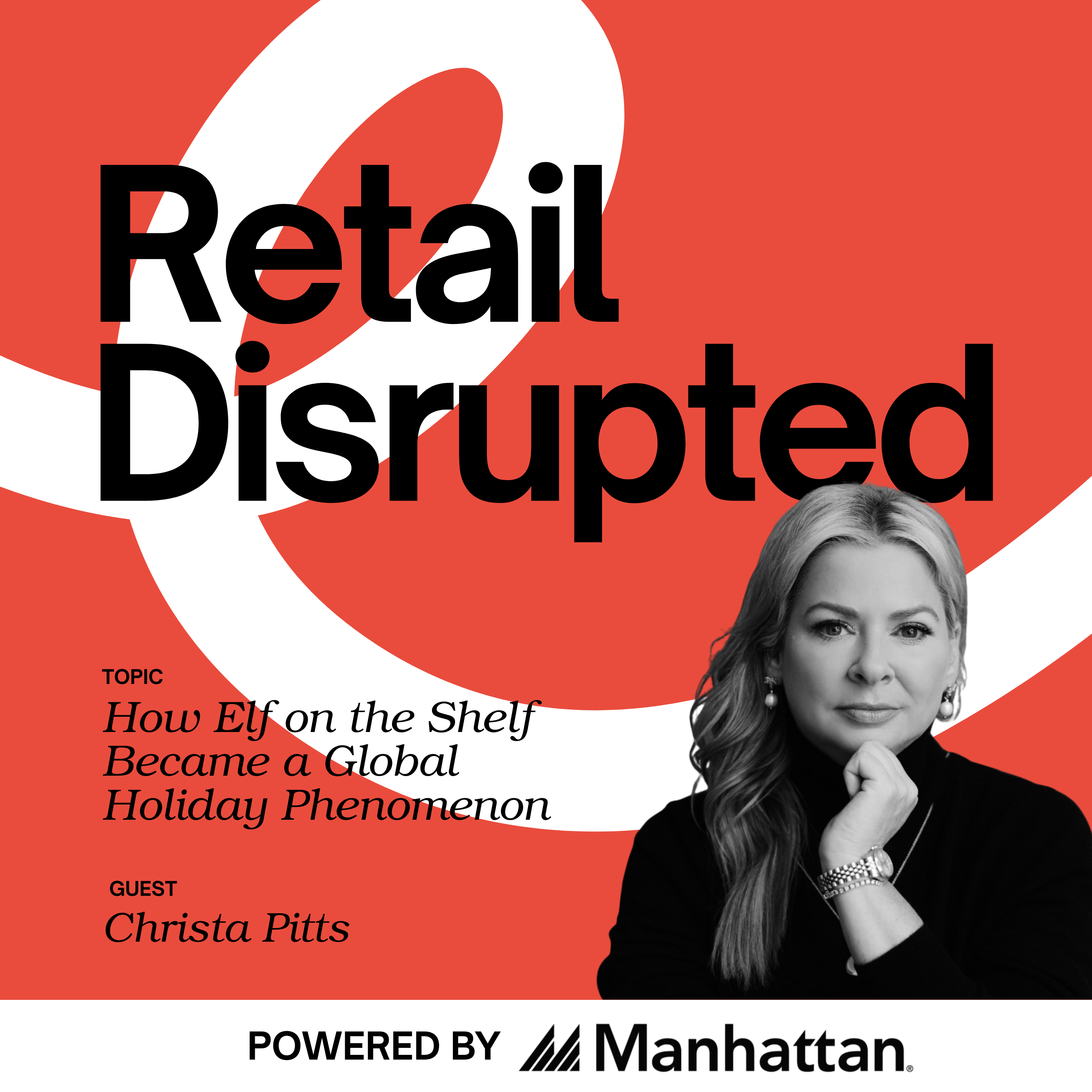 Retail Disrupted

TOPIC
How Elf on the Shelf Became a Global Holiday Phenomenon

GUEST
Christa Pitts

POWERED BY Manhattan®